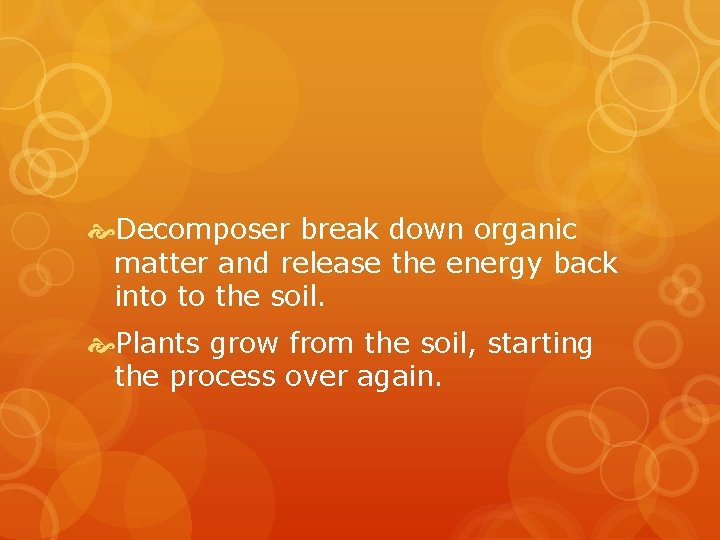 Decomposer break down organic matter and release the energy back into to the soil.

Plants grow from the soil, starting the process over again.